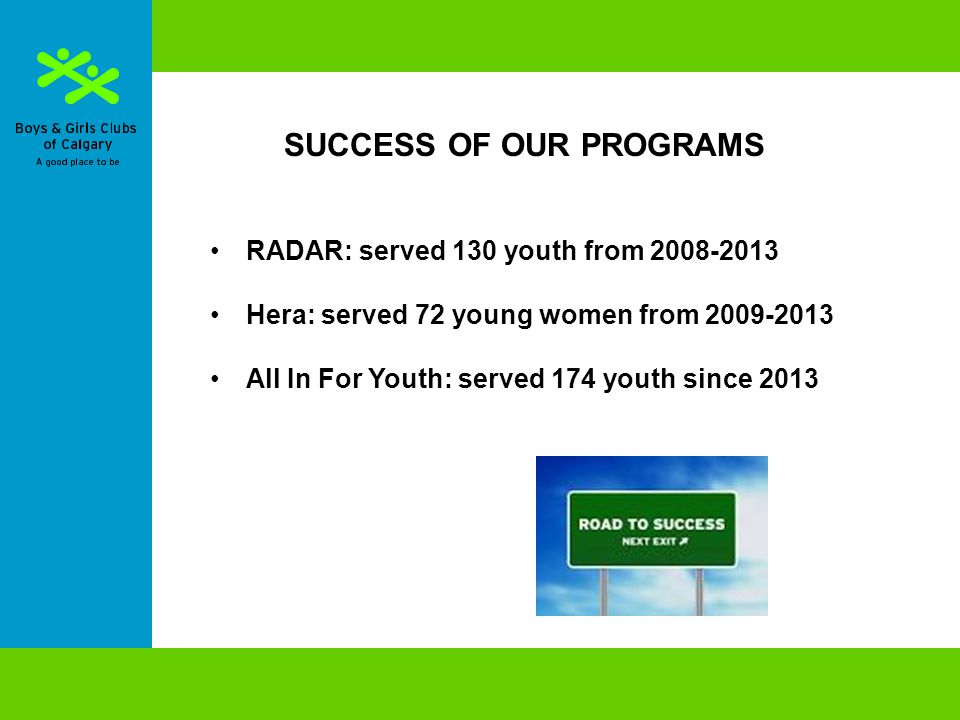 Boys & Girls Clubs of Calgary
A good place to be

SUCCESS OF OUR PROGRAMS

• RADAR: served 130 youth from 2008-2013

• Hera: served 72 young women from 2009-2013

• All In For Youth: served 174 youth since 2013

ROAD TO SUCCESS
NEXT EXIT